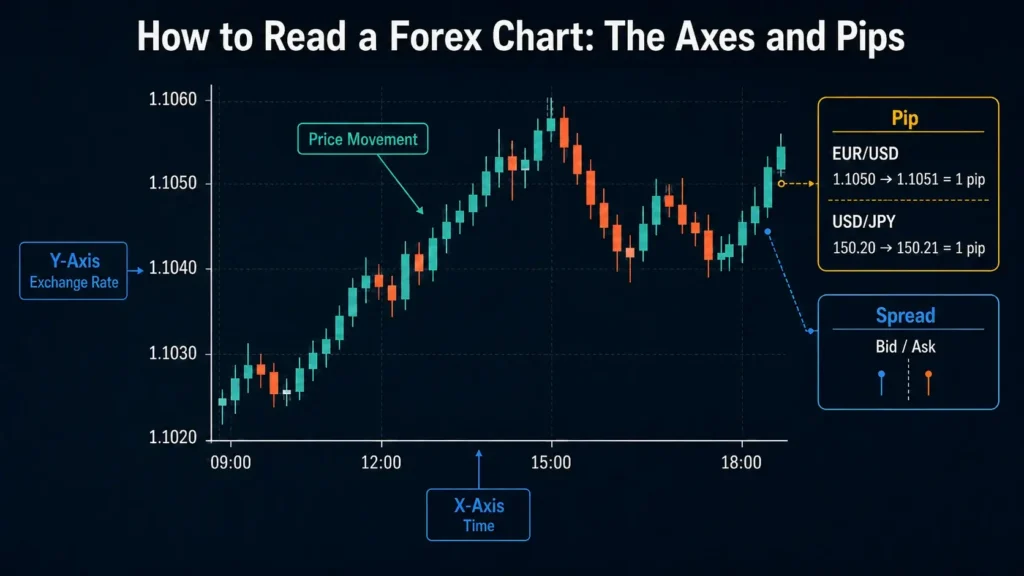 How to Read a Forex Chart: The Axes and Pips

1.1060
1.1050
1.1040
1.1030
1.1020

Price Movement

Y-Axis
Exchange Rate

09:00
12:00
15:00
18:00

X-Axis
Time

Pip
EUR/USD
1.1050 → 1.1051 = 1 pip
USD/JPY
150.20 → 150.21 = 1 pip

Spread
Bid / Ask